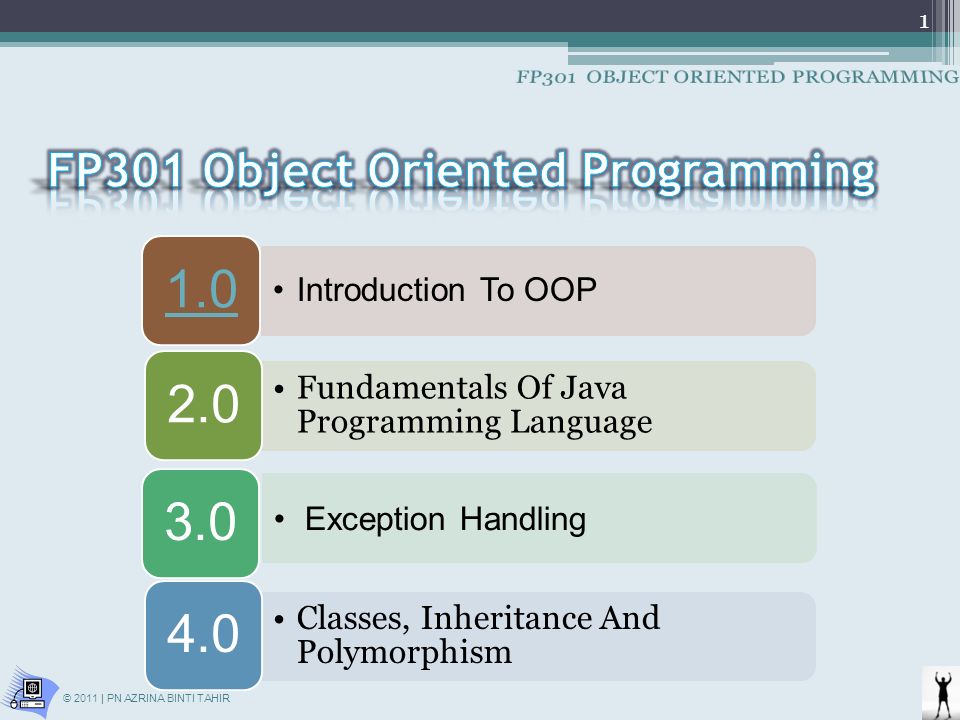 1

FP301 OBJECT ORIENTED PROGRAMMING

FP301 Object Oriented Programming

1.0
• Introduction To OOP

2.0
• Fundamentals Of Java Programming Language

3.0
• Exception Handling

4.0
• Classes, Inheritance And Polymorphism

© 2011 | PN AZRINA BINTI TAHIR